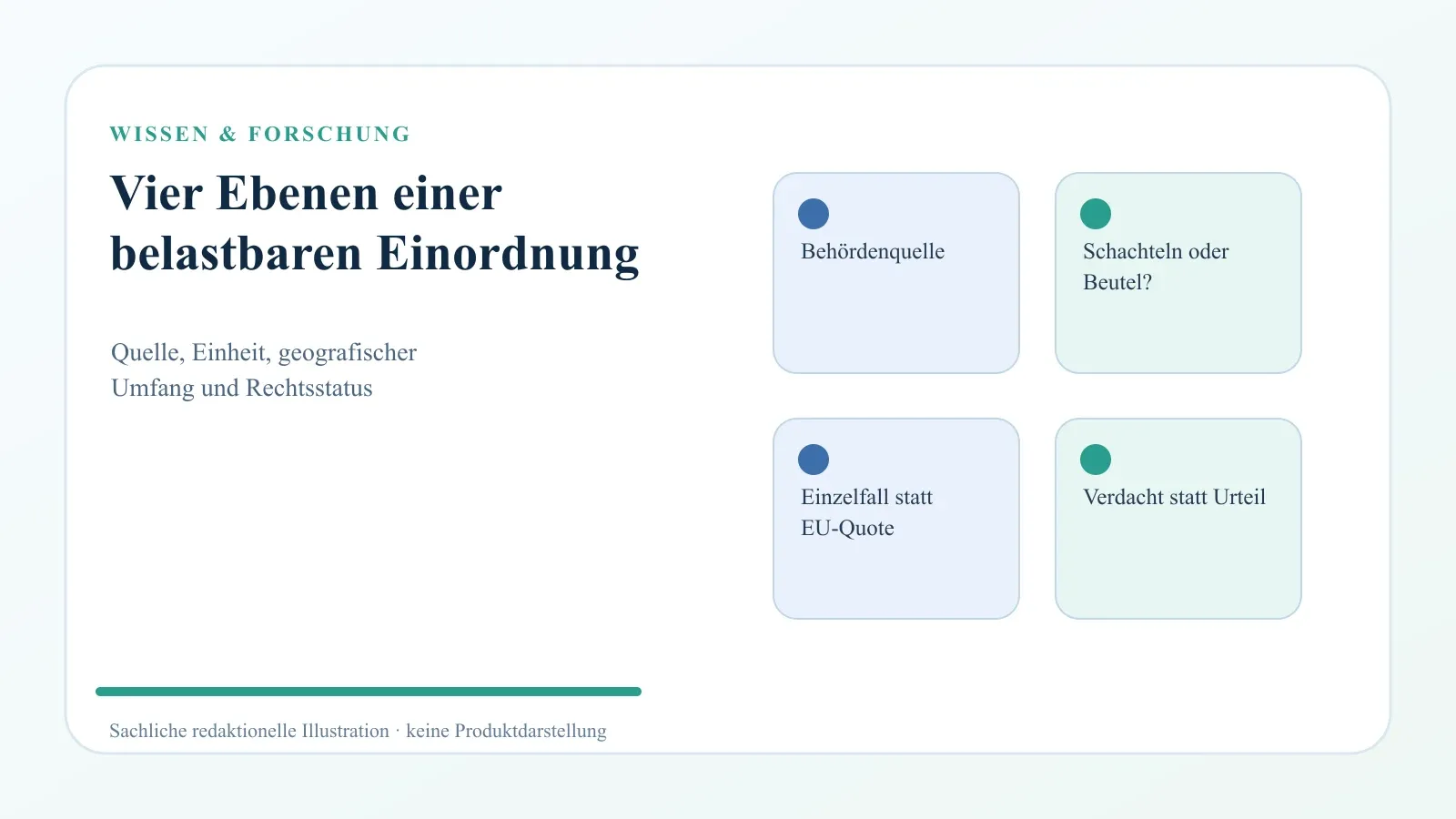 WISSEN & FORSCHUNG

Vier Ebenen einer belastbaren Einordnung

Quelle, Einheit, geografischer Umfang und Rechtsstatus

Behördenquelle

Schachteln oder Beutel?

Einzelfall statt EU-Quote

Verdacht statt Urteil

Sachliche redaktionelle Illustration · keine Produktdarstellung